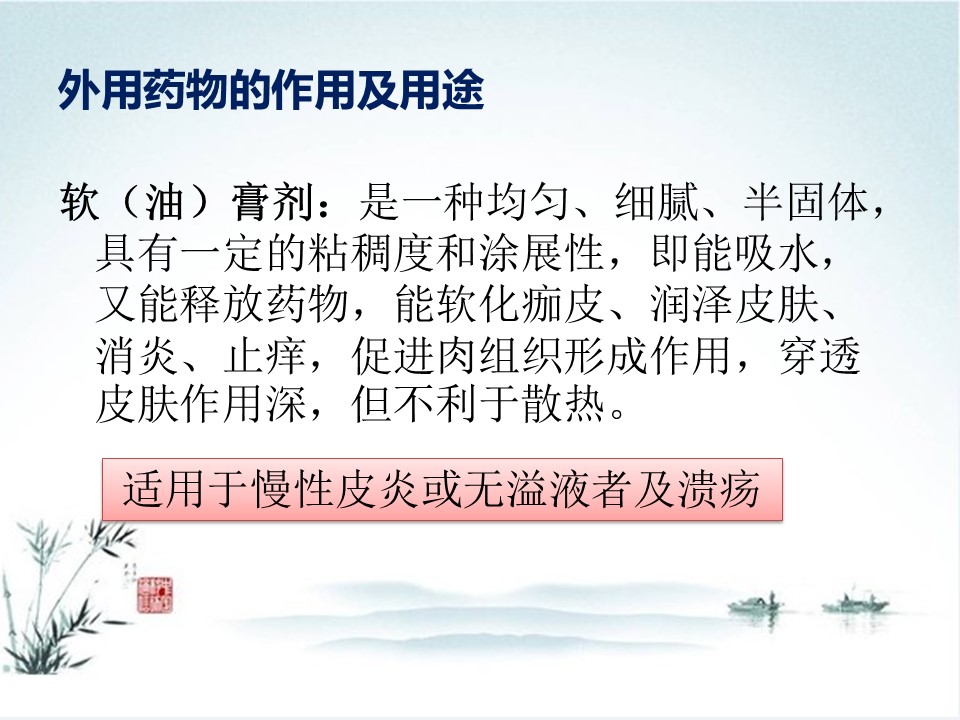 外用药物的作用及用途

软（油）膏剂：是一种均匀、细腻、半固体，具有一定的粘稠度和涂展性，即能吸水，又能释放药物，能软化痂皮、润泽皮肤、消炎、止痒，促进肉组织形成作用，穿透皮肤作用深，但不利于散热。

适用于慢性皮炎或无溢液者及溃疡